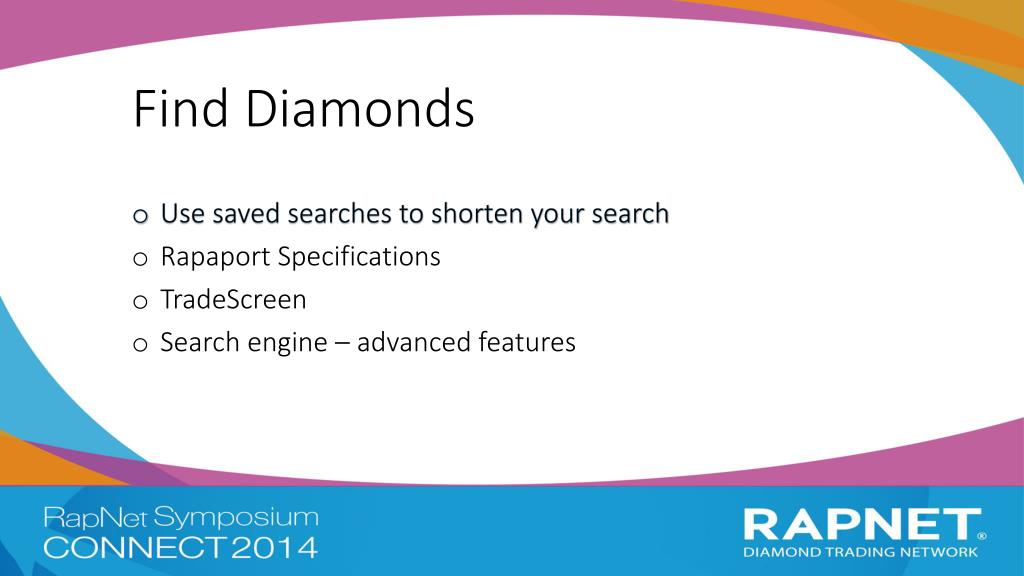 Find Diamonds

o Use saved searches to shorten your search
o Rapaport Specifications
o TradeScreen
o Search engine – advanced features

RapNet Symposium
CONNECT 2014

RAPNET®
DIAMOND TRADING NETWORK